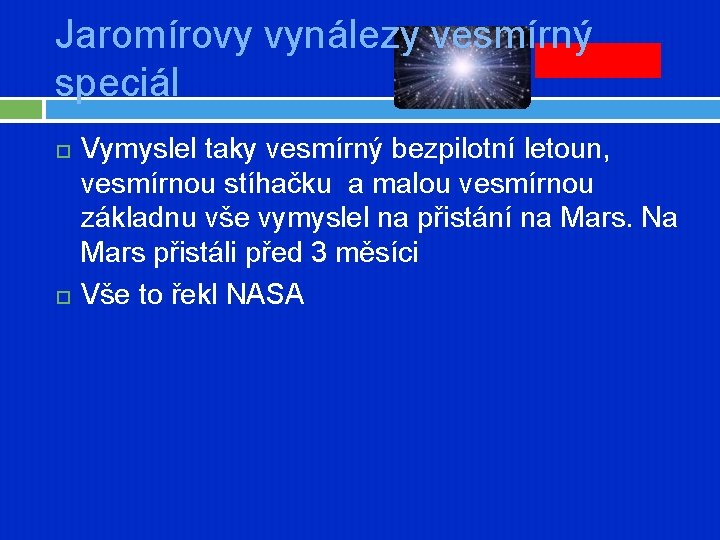 Jaromírovy vynálezy vesmírný speciál

Vymyslel taky vesmírný bezpilotní letoun, vesmírnou stíhačku a malou vesmírnou základnu vše vymyslel na přistání na Mars. Na Mars přistáli před 3 měsíci

Vše to řekl NASA